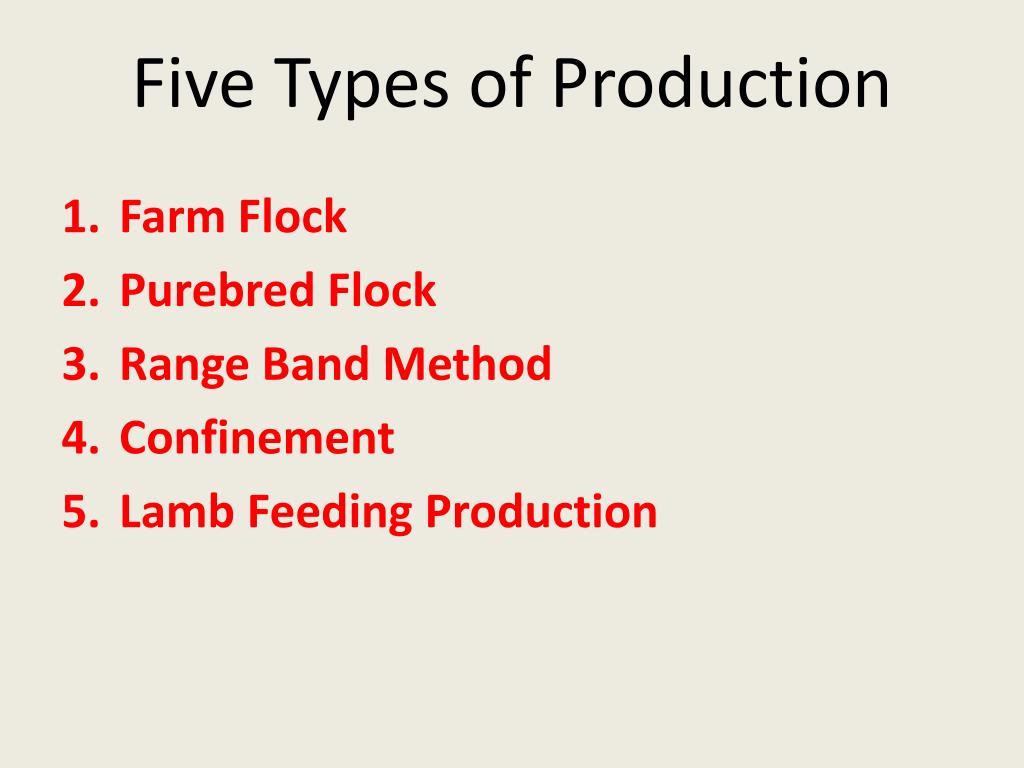 Five Types of Production

1. Farm Flock
2. Purebred Flock
3. Range Band Method
4. Confinement
5. Lamb Feeding Production